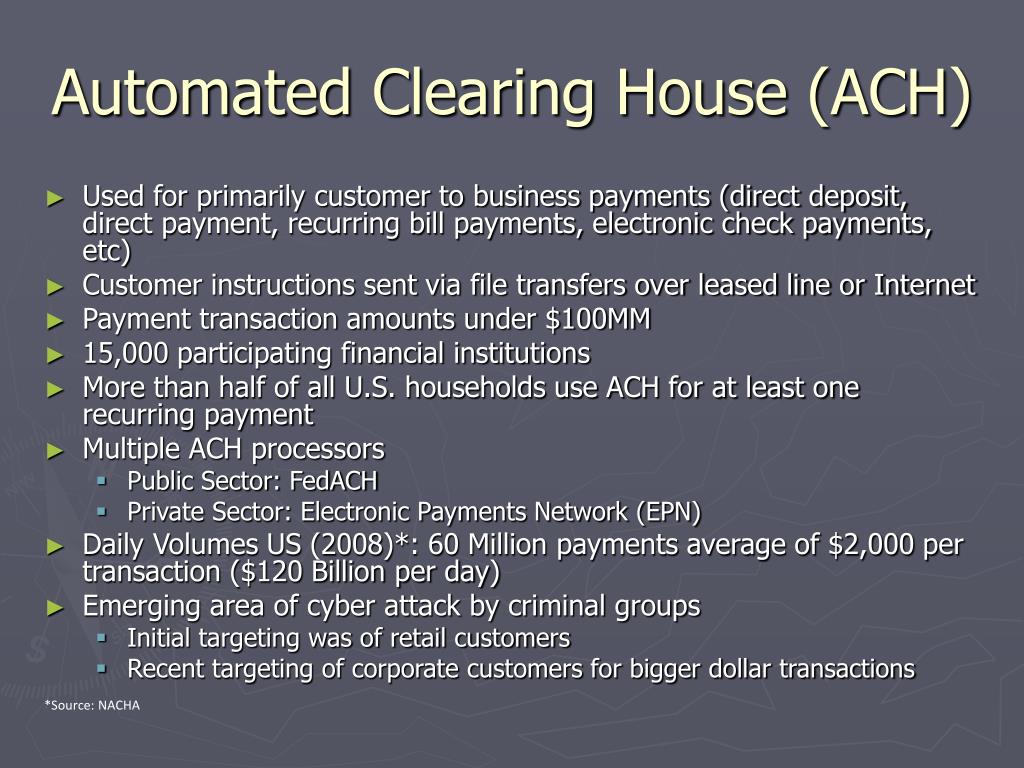 Automated Clearing House (ACH)

► Used for primarily customer to business payments (direct deposit, direct payment, recurring bill payments, electronic check payments, etc)
► Customer instructions sent via file transfers over leased line or Internet
► Payment transaction amounts under \$100MM
► 15,000 participating financial institutions
► More than half of all U.S. households use ACH for at least one recurring payment
► Multiple ACH processors
▪ Public Sector: FedACH
▪ Private Sector: Electronic Payments Network (EPN)
► Daily Volumes US (2008)*: 60 Million payments average of \$2,000 per transaction (\$120 Billion per day)
► Emerging area of cyber attack by criminal groups
▪ Initial targeting was of retail customers
▪ Recent targeting of corporate customers for bigger dollar transactions

*Source: NACHA